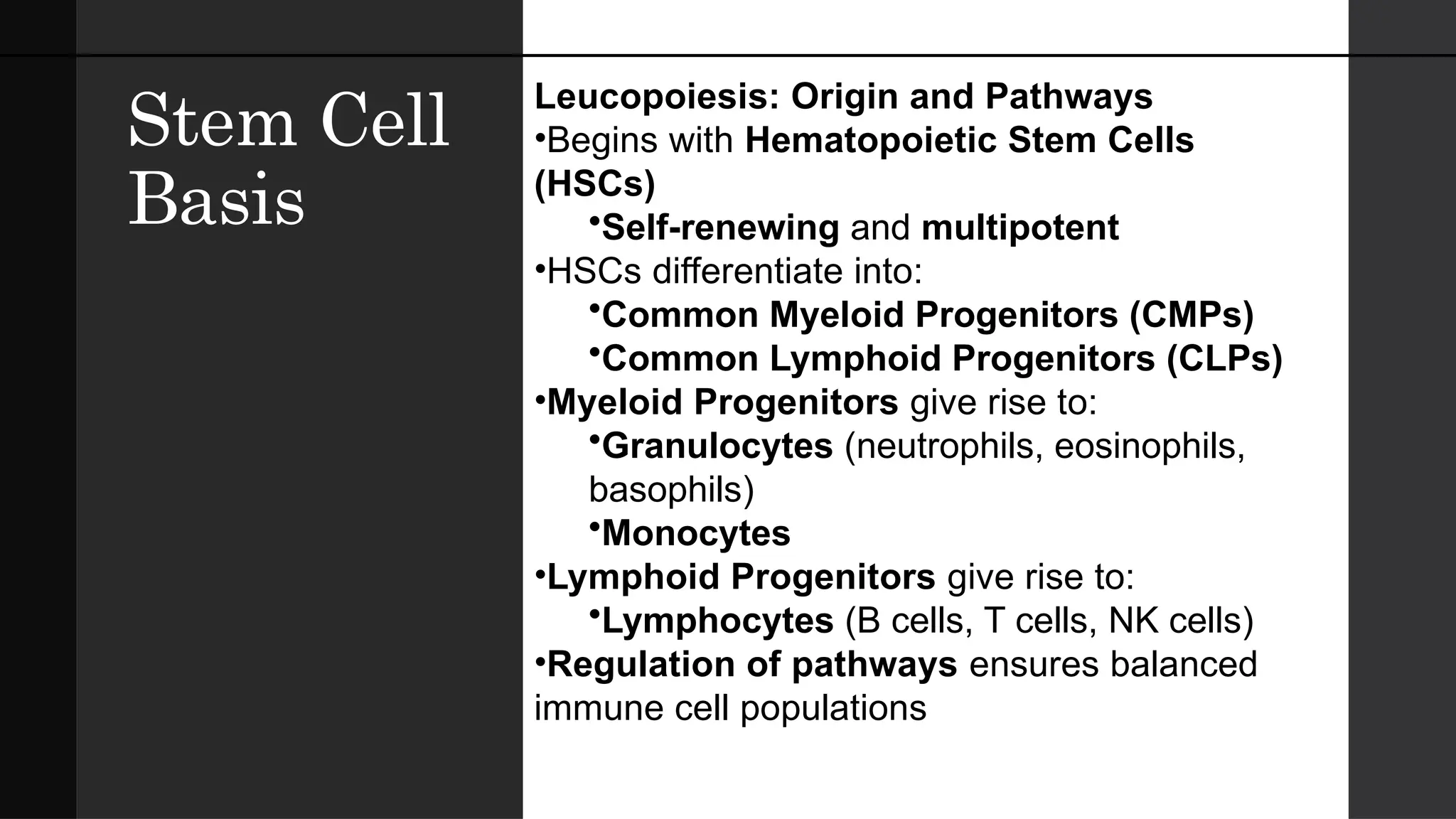 Stem Cell Basis

Leucopoiesis: Origin and Pathways
•Begins with Hematopoietic Stem Cells (HSCs)
•Self-renewing and multipotent
•HSCs differentiate into:
•Common Myeloid Progenitors (CMPs)
•Common Lymphoid Progenitors (CLPs)
•Myeloid Progenitors give rise to:
•Granulocytes (neutrophils, eosinophils, basophils)
•Monocytes
•Lymphoid Progenitors give rise to:
•Lymphocytes (B cells, T cells, NK cells)
•Regulation of pathways ensures balanced immune cell populations